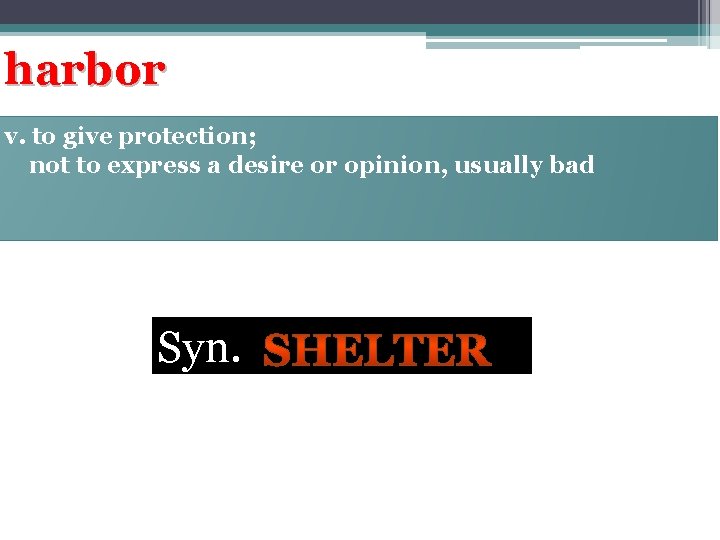 harbor

v. to give protection;
not to express a desire or opinion, usually bad

Syn. SHELTER